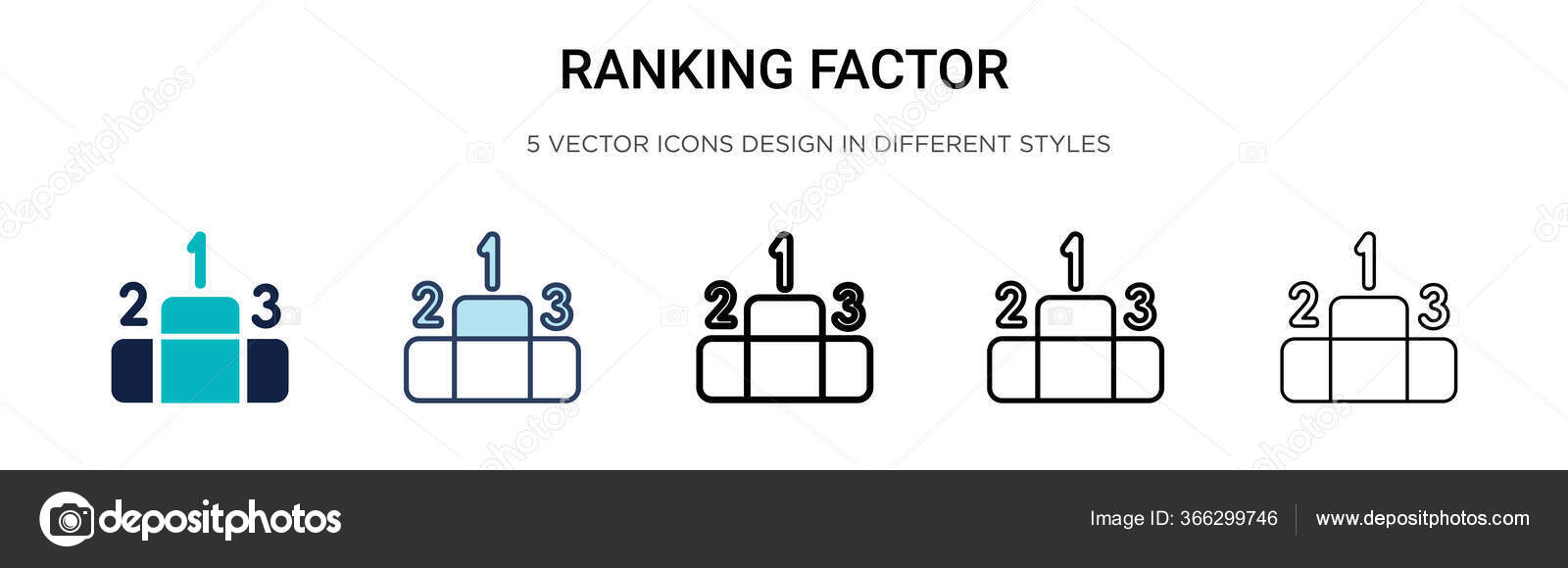 RANKING FACTOR

5 VECTOR ICONS DESIGN IN DIFFERENT STYLES

1
2 3

1
2 3

1
2 3

1
2 3

1
2 3

depositphotos

Image ID: 366299746

www.depositphotos.com